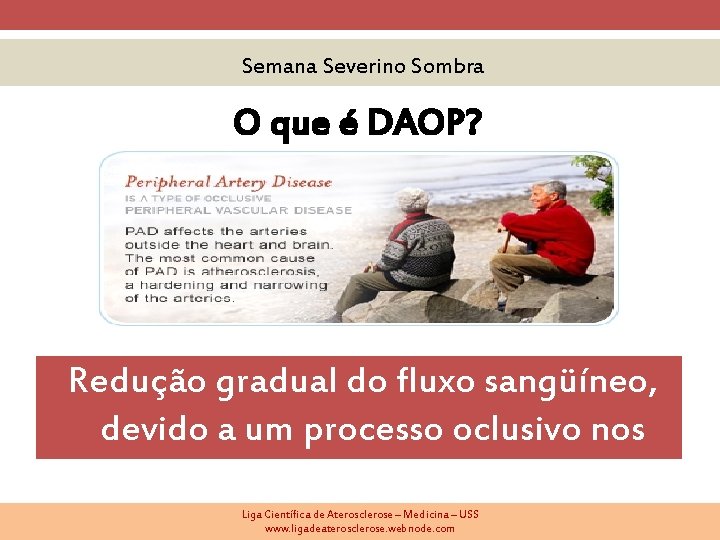 Semana Severino Sombra

O que é DAOP?

Peripheral Artery Disease

IS A TYPE OF OCCLUSIVE PERIPHERAL VASCULAR DISEASE

PAD affects the arteries outside the heart and brain. The most common cause of PAD is atherosclerosis, a hardening and narrowing of the arteries.

Redução gradual do fluxo sangüíneo, devido a um processo oclusivo nos

Liga Científica de Aterosclerose – Medicina – USS
www.ligadeaterosclerose.webnode.com